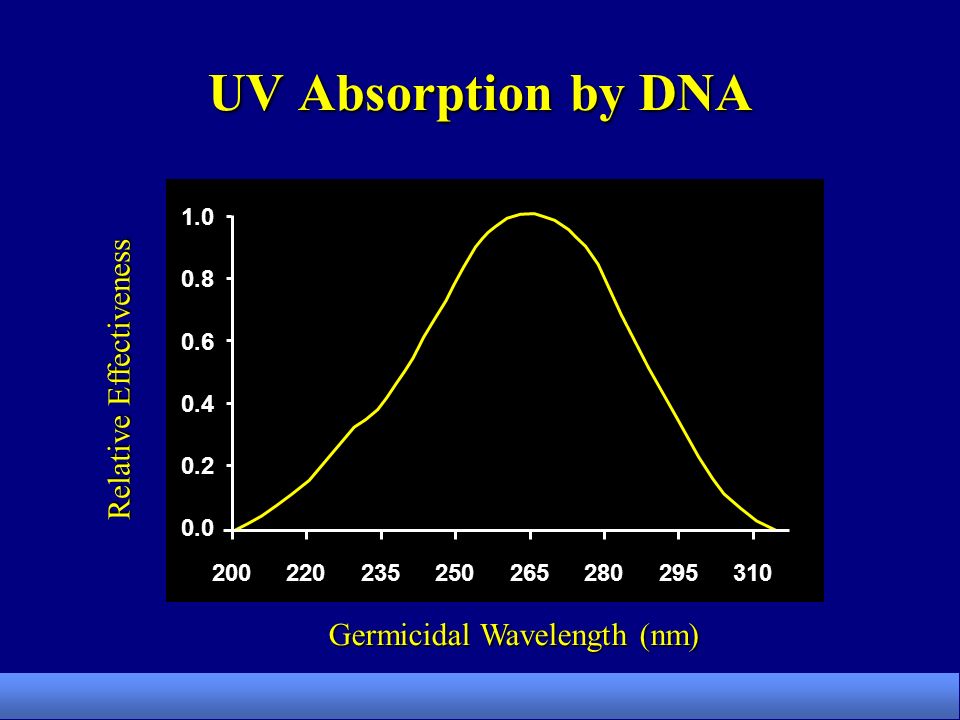 UV Absorption by DNA

Relative Effectiveness

1.0
0.8
0.6
0.4
0.2
0.0

200 220 235 250 265 280 295 310

Germicidal Wavelength (nm)